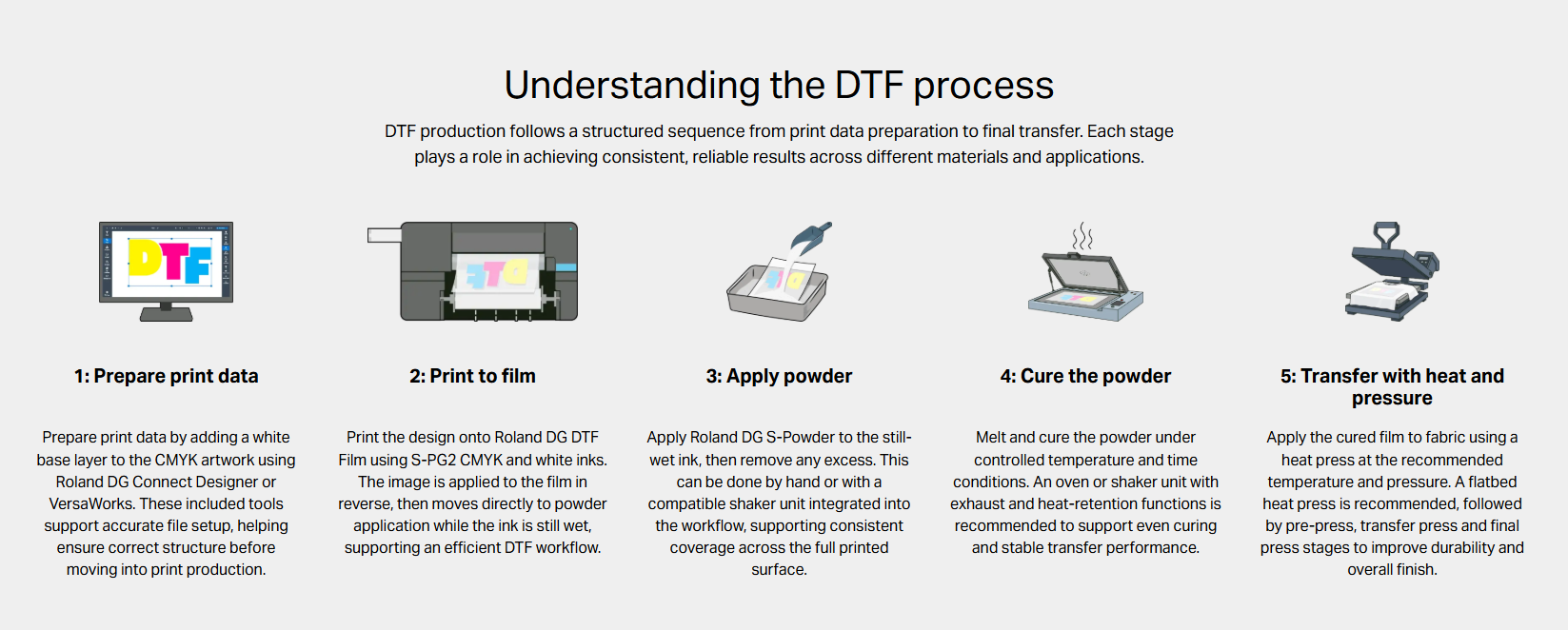 Understanding the DTF process

DTF production follows a structured sequence from print data preparation to final transfer. Each stage plays a role in achieving consistent, reliable results across different materials and applications.

DTF

1: Prepare print data

Prepare print data by adding a white base layer to the CMYK artwork using Roland DG Connect Designer or VersaWorks. These included tools support accurate file setup, helping ensure correct structure before moving into print production.

2: Print to film

Print the design onto Roland DG DTF Film using S-PG2 CMYK and white inks. The image is applied to the film in reverse, then moves directly to powder application while the ink is still wet, supporting an efficient DTF workflow.

3: Apply powder

Apply Roland DG S-Powder to the still-wet ink, then remove any excess. This can be done by hand or with a compatible shaker unit integrated into the workflow, supporting consistent coverage across the full printed surface.

4: Cure the powder

Melt and cure the powder under controlled temperature and time conditions. An oven or shaker unit with exhaust and heat-retention functions is recommended to support even curing and stable transfer performance.

5: Transfer with heat and pressure

Apply the cured film to fabric using a heat press at the recommended temperature and pressure. A flatbed heat press is recommended, followed by pre-press, transfer press and final press stages to improve durability and overall finish.